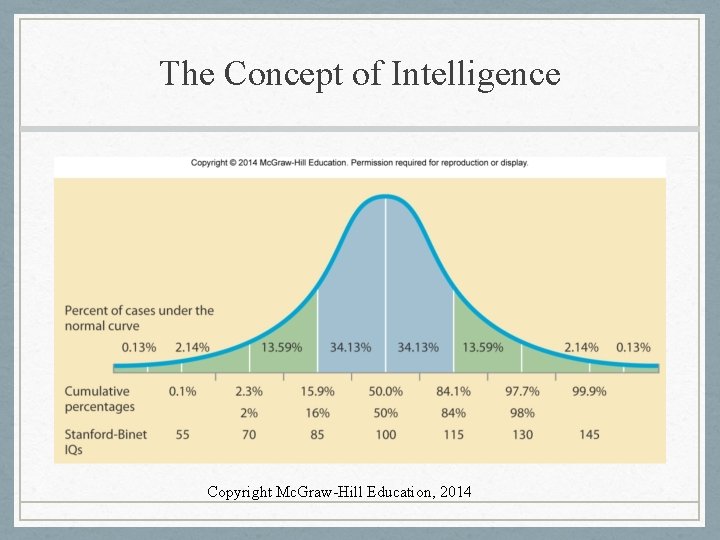 The Concept of Intelligence

Copyright © 2014 McGraw-Hill Education. Permission required for reproduction or display.

Percent of cases under the normal curve

0.13% 2.14% 13.59% 34.13% 34.13% 13.59% 2.14% 0.13%

Cumulative percentages 0.1% 2.3% 15.9% 50.0% 84.1% 97.7% 99.9%

2% 16% 50% 84% 98%

Stanford-Binet IQs 55 70 85 100 115 130 145

Copyright McGraw-Hill Education, 2014